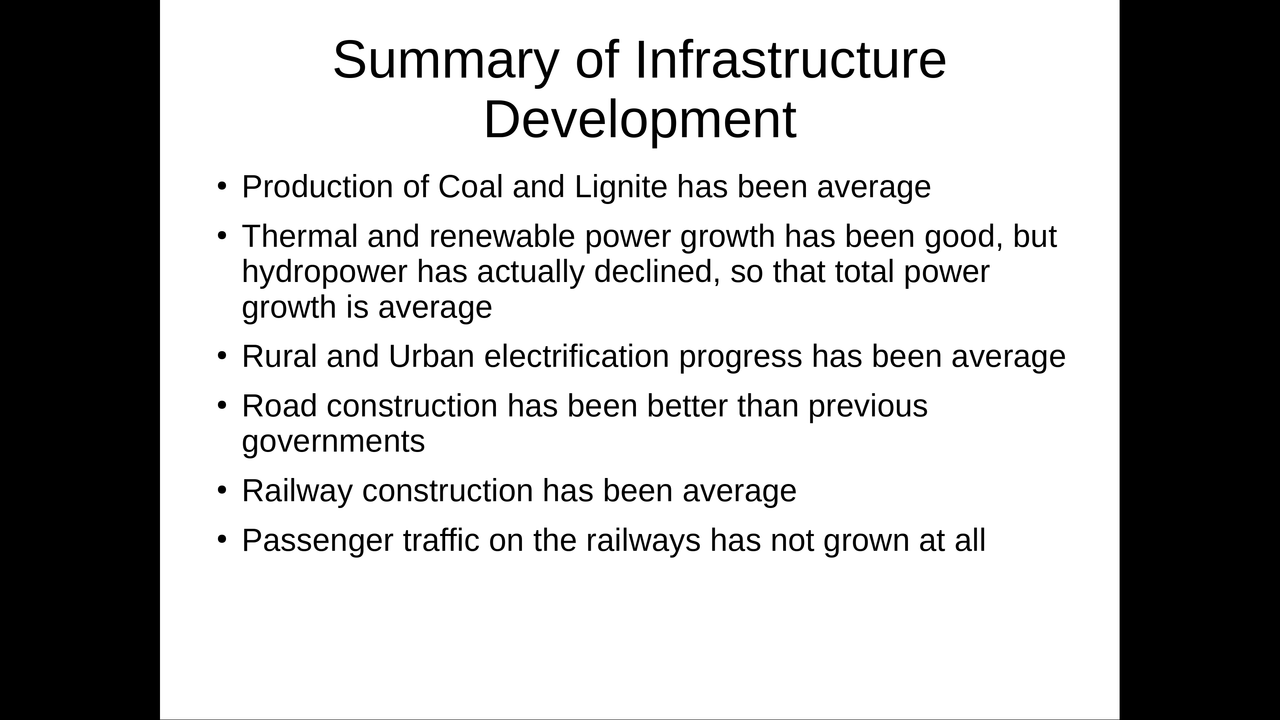 Summary of Infrastructure Development

• Production of Coal and Lignite has been average

• Thermal and renewable power growth has been good, but hydropower has actually declined, so that total power growth is average

• Rural and Urban electrification progress has been average

• Road construction has been better than previous governments

• Railway construction has been average

• Passenger traffic on the railways has not grown at all